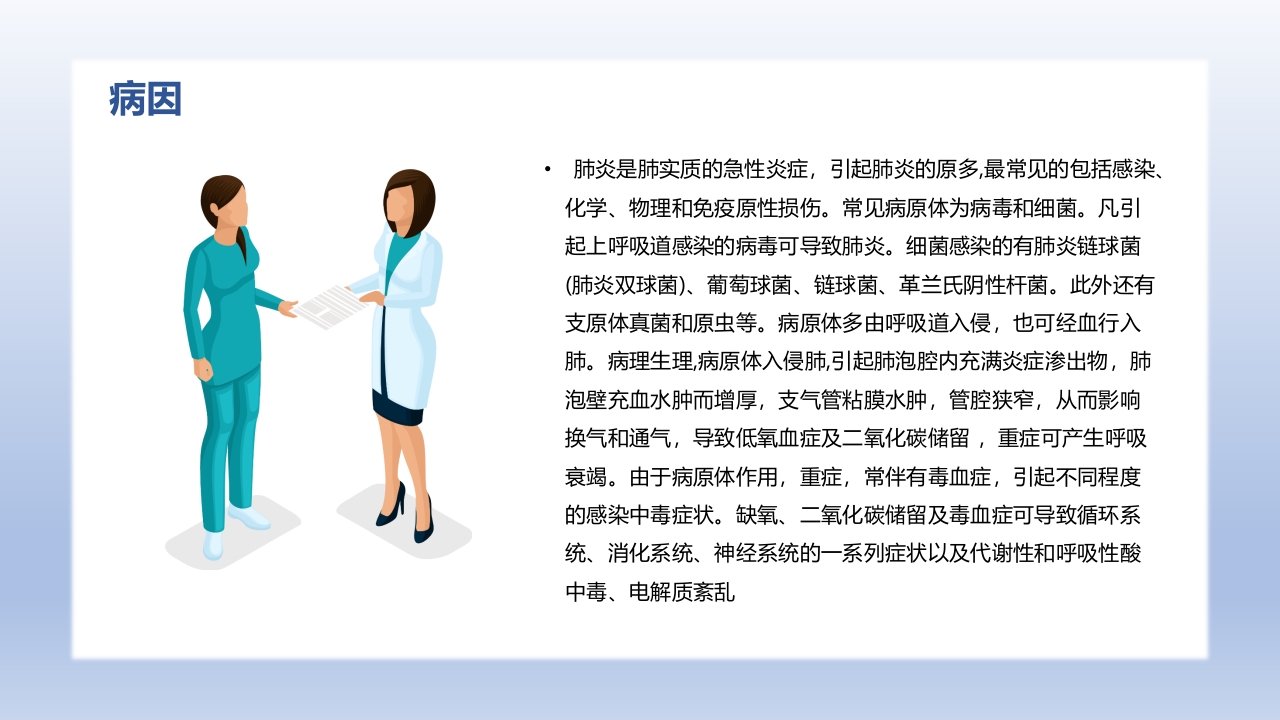 病因

• 肺炎是肺实质的急性炎症，引起肺炎的原多,最常见的包括感染、化学、物理和免疫原性损伤。常见病原体为病毒和细菌。凡引起上呼吸道感染的病毒可导致肺炎。细菌感染的有肺炎链球菌(肺炎双球菌)、葡萄球菌、链球菌、革兰氏阴性杆菌。此外还有支原体真菌和原虫等。病原体多由呼吸道入侵，也可经血行入肺。病理生理,病原体入侵肺,引起肺泡腔内充满炎症渗出物，肺泡壁充血水肿而增厚，支气管粘膜水肿，管腔狭窄，从而影响换气和通气，导致低氧血症及二氧化碳储留 ，重症可产生呼吸衰竭。由于病原体作用，重症，常伴有毒血症，引起不同程度的感染中毒症状。缺氧、二氧化碳储留及毒血症可导致循环系统、消化系统、神经系统的一系列症状以及代谢性和呼吸性酸中毒、电解质紊乱